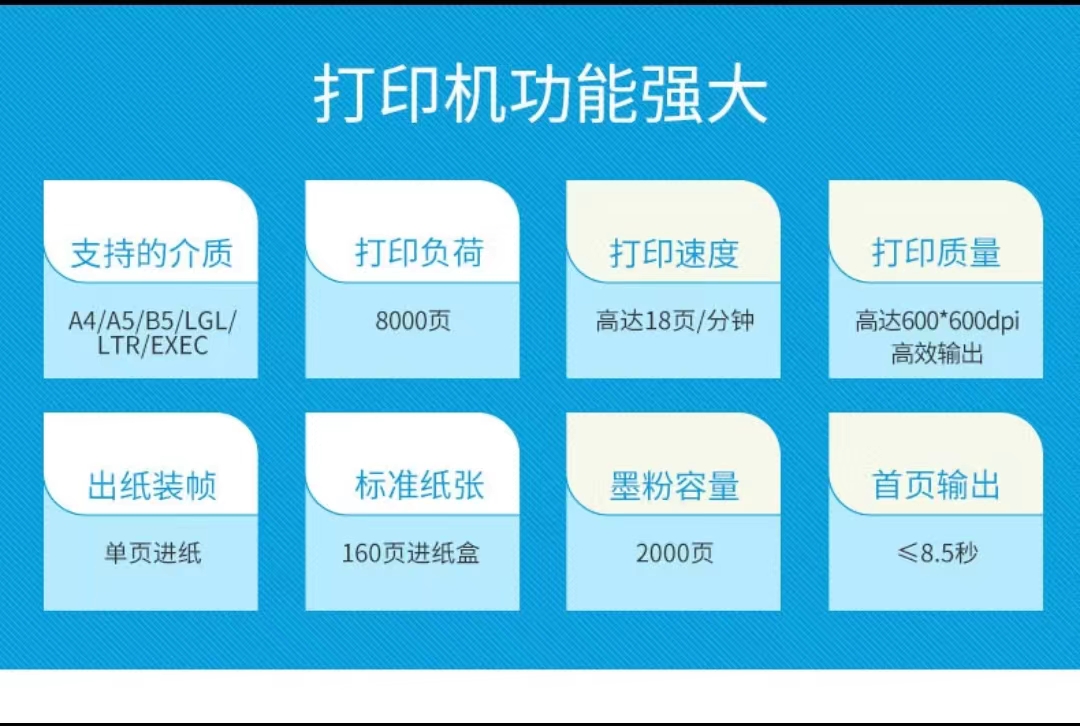 打印机功能强大

支持的介质
A4/A5/B5/LGL/LTR/EXEC

打印负荷
8000页

打印速度
高达18页/分钟

打印质量
高达600*600dpi 高效输出

出纸装帧
单页进纸

标准纸张
160页进纸盒

墨粉容量
2000页

首页输出
≤8.5秒